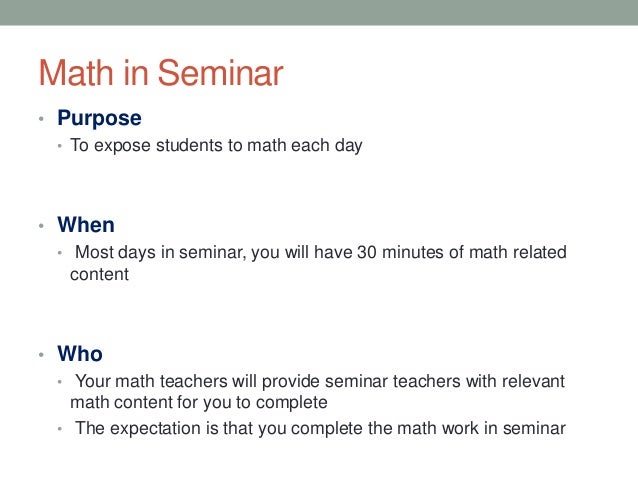 Math in Seminar

• Purpose
  • To expose students to math each day

• When
  • Most days in seminar, you will have 30 minutes of math related content

• Who
  • Your math teachers will provide seminar teachers with relevant math content for you to complete
  • The expectation is that you complete the math work in seminar